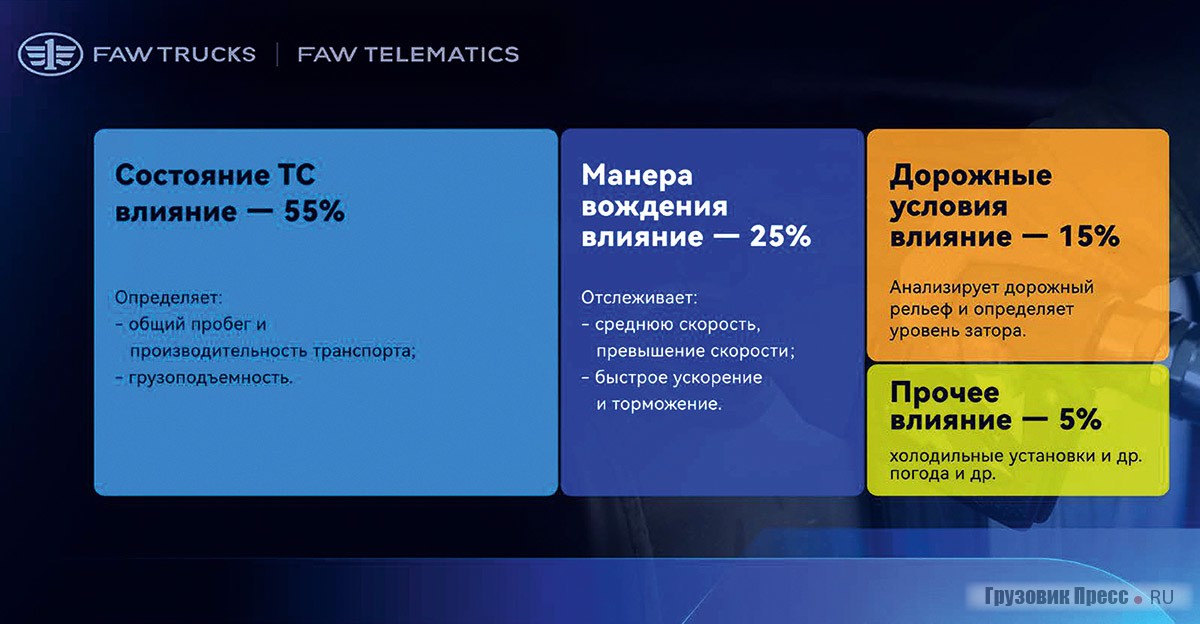 FAW TRUCKS | FAW TELEMATICS

Состояние ТС
влияние — 55%

Определяет:
- общий пробег и производительность транспорта;
- грузоподъемность.

Манера вождения
влияние — 25%

Отслеживает:
- среднюю скорость, превышение скорости;
- быстрое ускорение и торможение.

Дорожные условия
влияние — 15%

Анализирует дорожный рельеф и определяет уровень затора.

Прочее
влияние — 5%

холодильные установки и др.
погода и др.

Грузовик Пресс • RU